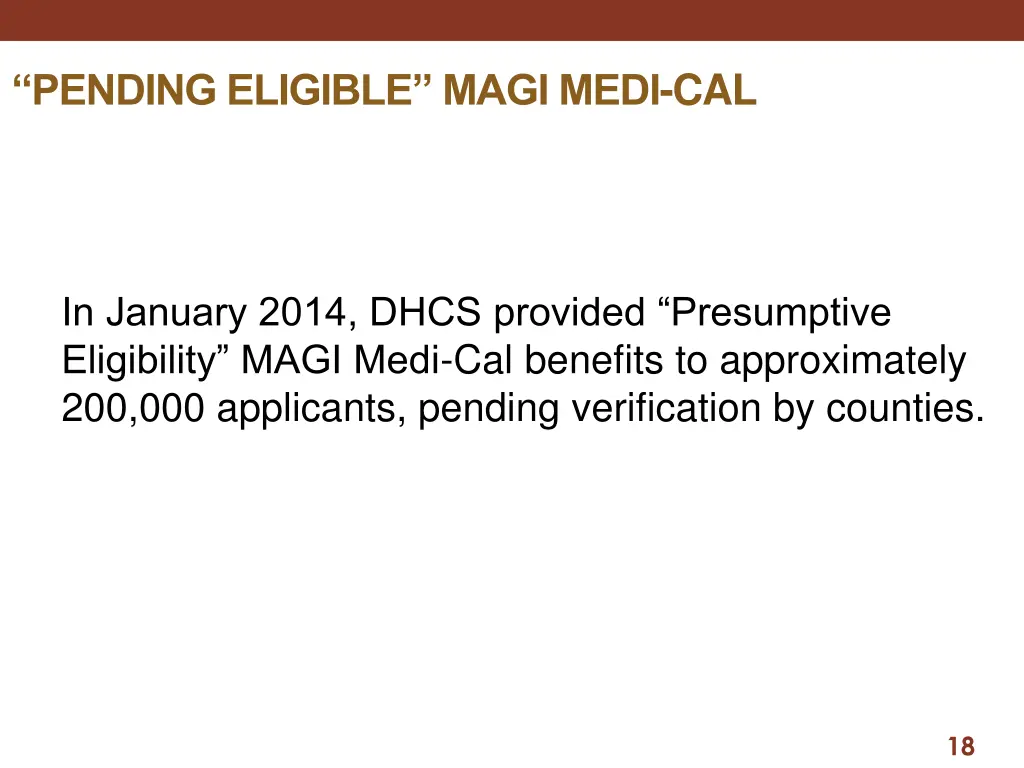 “PENDING ELIGIBLE” MAGI MEDI-CAL

In January 2014, DHCS provided “Presumptive Eligibility” MAGI Medi-Cal benefits to approximately 200,000 applicants, pending verification by counties.

18